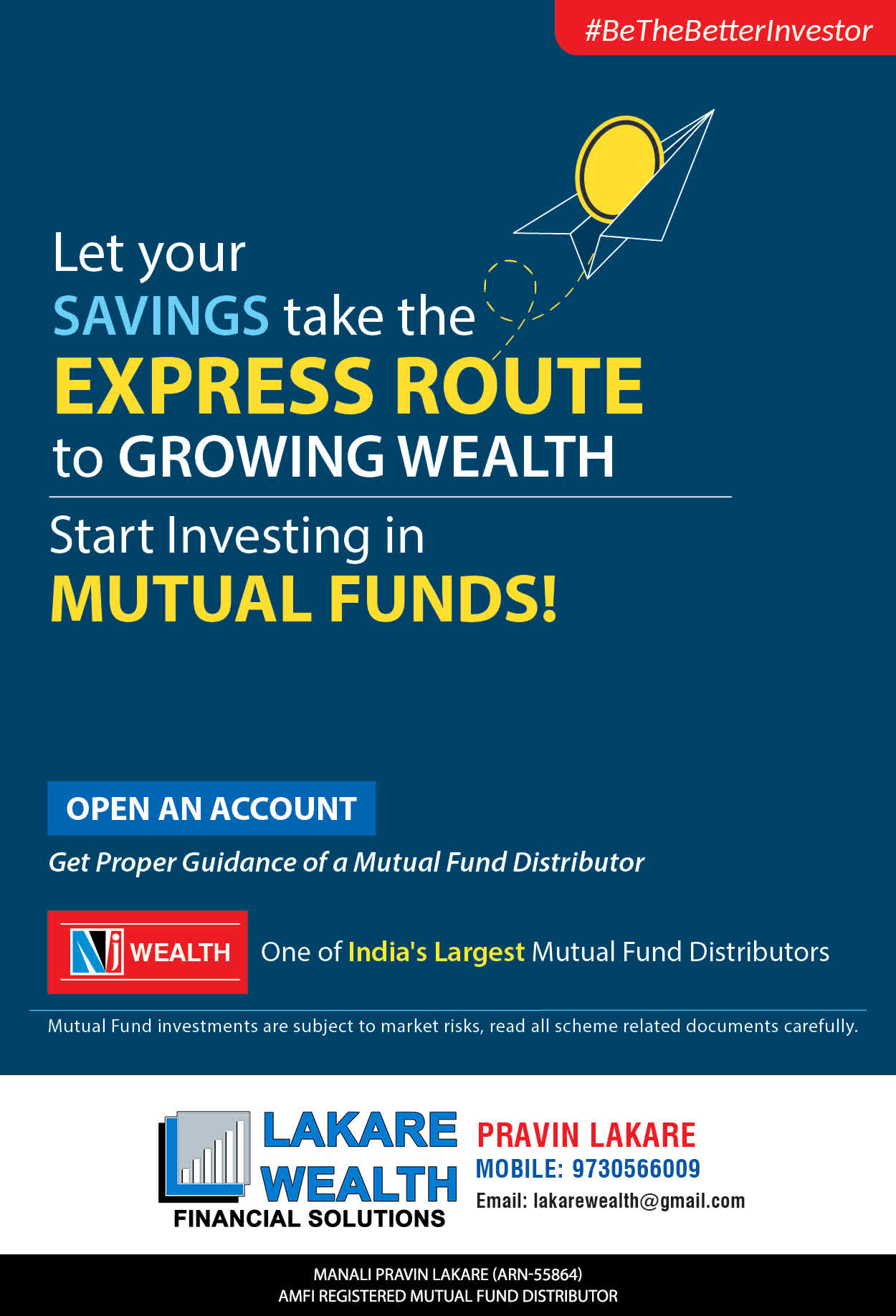 #BeTheBetterInvestor

Let your SAVINGS take the EXPRESS ROUTE to GROWING WEALTH

Start Investing in MUTUAL FUNDS!

OPEN AN ACCOUNT

Get Proper Guidance of a Mutual Fund Distributor

NJ WEALTH

One of India's Largest Mutual Fund Distributors

Mutual Fund investments are subject to market risks, read all scheme related documents carefully.

LAKARE WEALTH
FINANCIAL SOLUTIONS

PRAVIN LAKARE
MOBILE: 9730566009
Email: lakarewealth@gmail.com

MANALI PRAVIN LAKARE (ARN-55864)
AMFI REGISTERED MUTUAL FUND DISTRIBUTOR